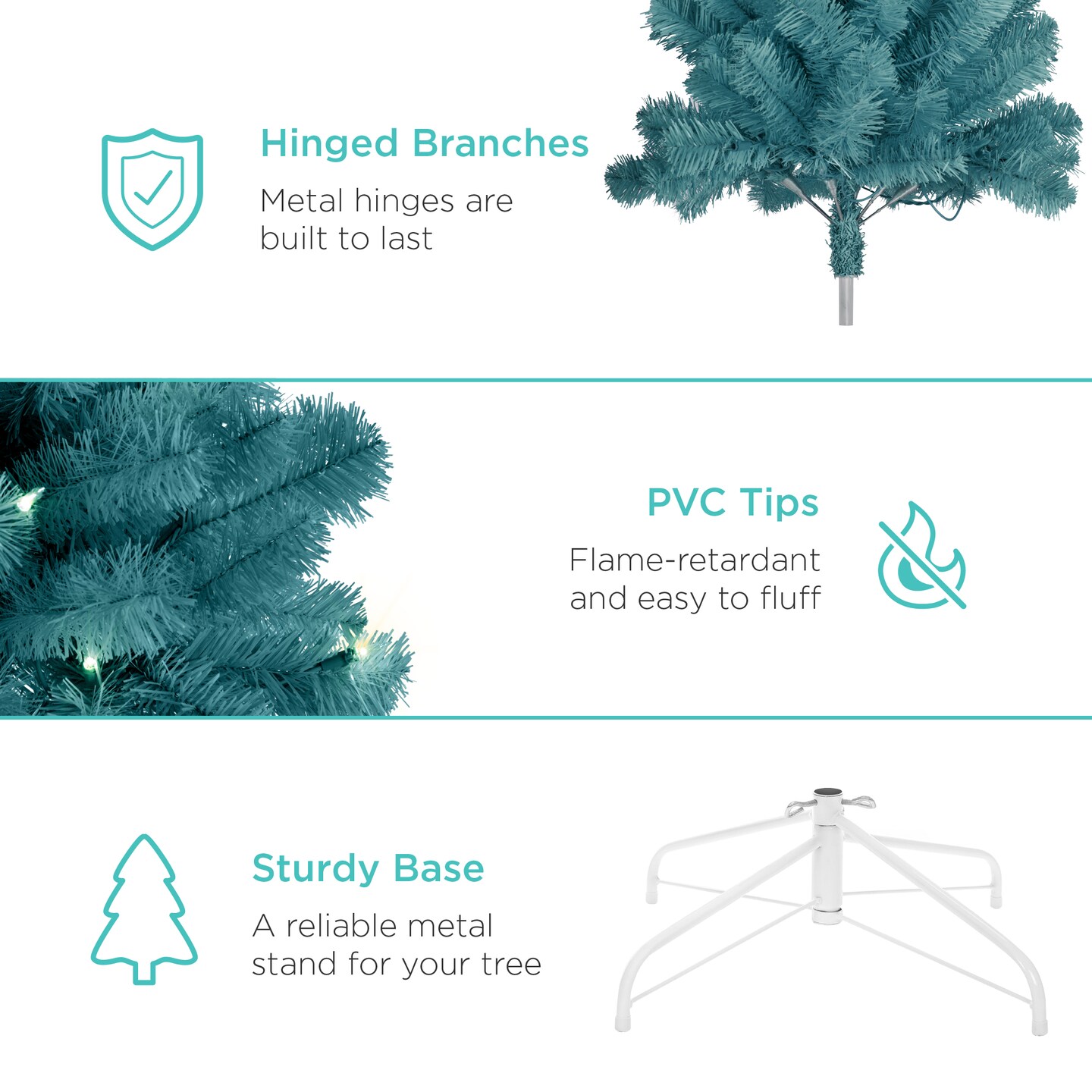 Hinged Branches
Metal hinges are built to last

PVC Tips
Flame-retardant and easy to fluff

Sturdy Base
A reliable metal stand for your tree